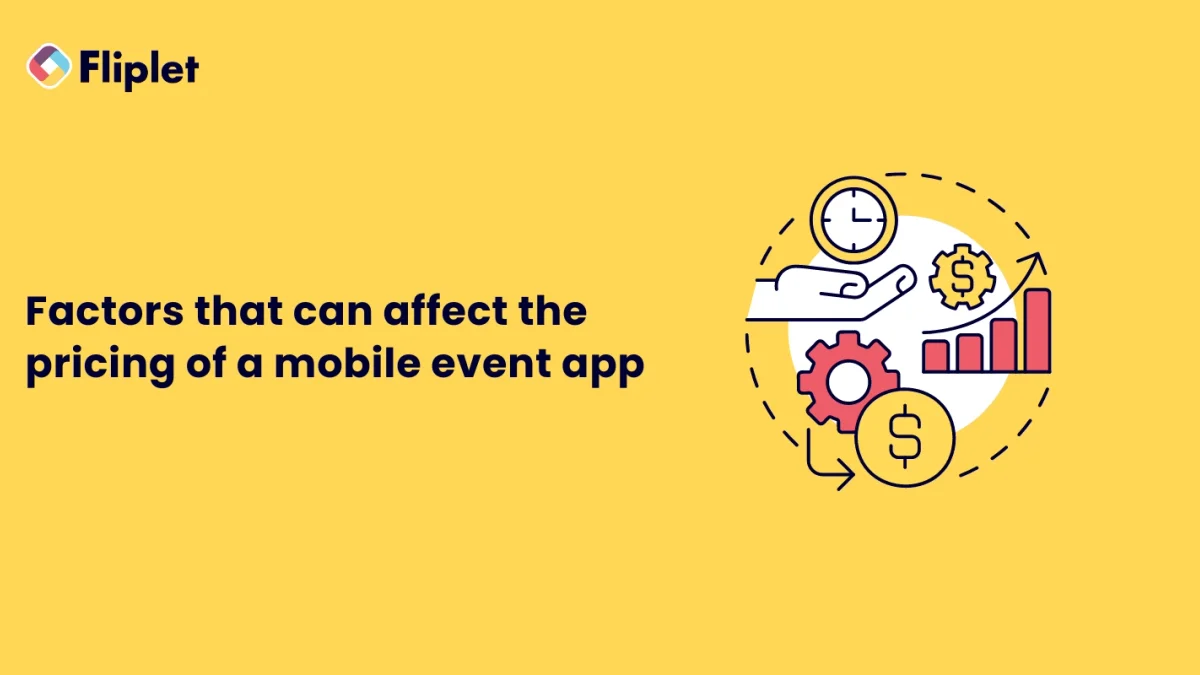 Fliplet

Factors that can affect the pricing of a mobile event app

$

$